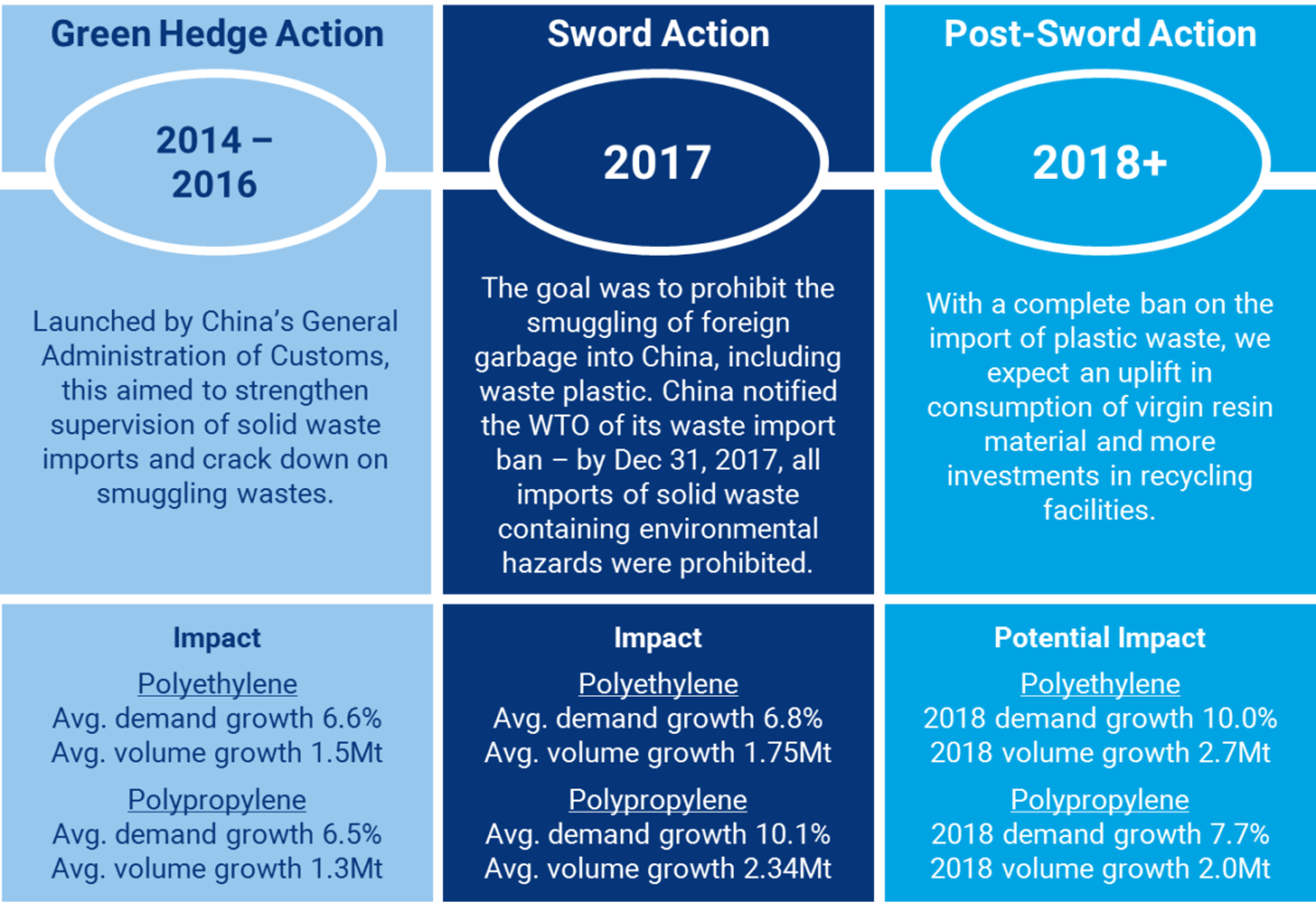 Green Hedge Action

2014 – 2016

Launched by China's General Administration of Customs, this aimed to strengthen supervision of solid waste imports and crack down on smuggling wastes.

Impact

Polyethylene
Avg. demand growth 6.6%
Avg. volume growth 1.5Mt

Polypropylene
Avg. demand growth 6.5%
Avg. volume growth 1.3Mt

Sword Action

2017

The goal was to prohibit the smuggling of foreign garbage into China, including waste plastic. China notified the WTO of its waste import ban – by Dec 31, 2017, all imports of solid waste containing environmental hazards were prohibited.

Impact

Polyethylene
Avg. demand growth 6.8%
Avg. volume growth 1.75Mt

Polypropylene
Avg. demand growth 10.1%
Avg. volume growth 2.34Mt

Post-Sword Action

2018+

With a complete ban on the import of plastic waste, we expect an uplift in consumption of virgin resin material and more investments in recycling facilities.

Potential Impact

Polyethylene
2018 demand growth 10.0%
2018 volume growth 2.7Mt

Polypropylene
2018 demand growth 7.7%
2018 volume growth 2.0Mt